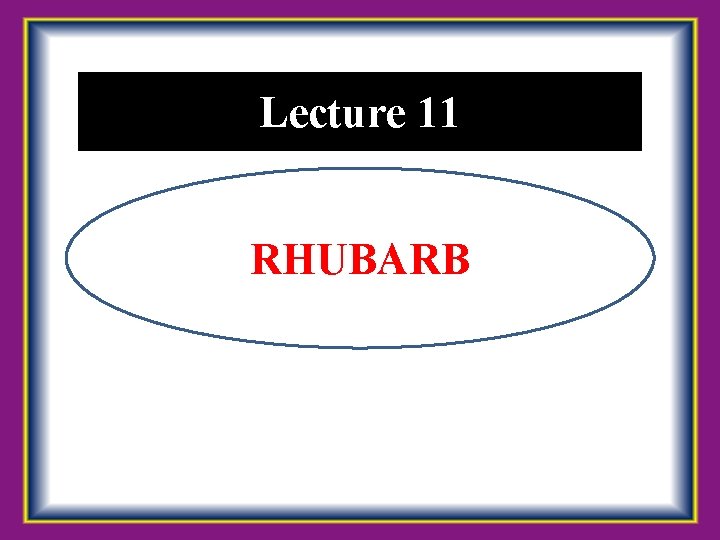 Lecture 11

RHUBARB